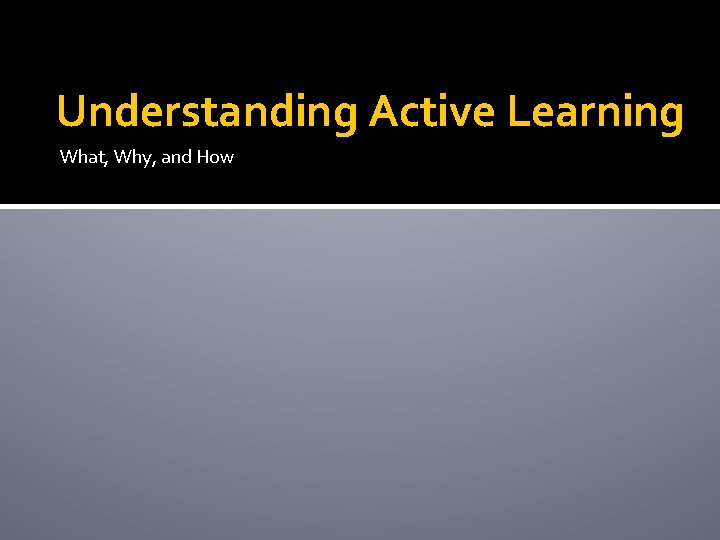 Understanding Active Learning

What, Why, and How